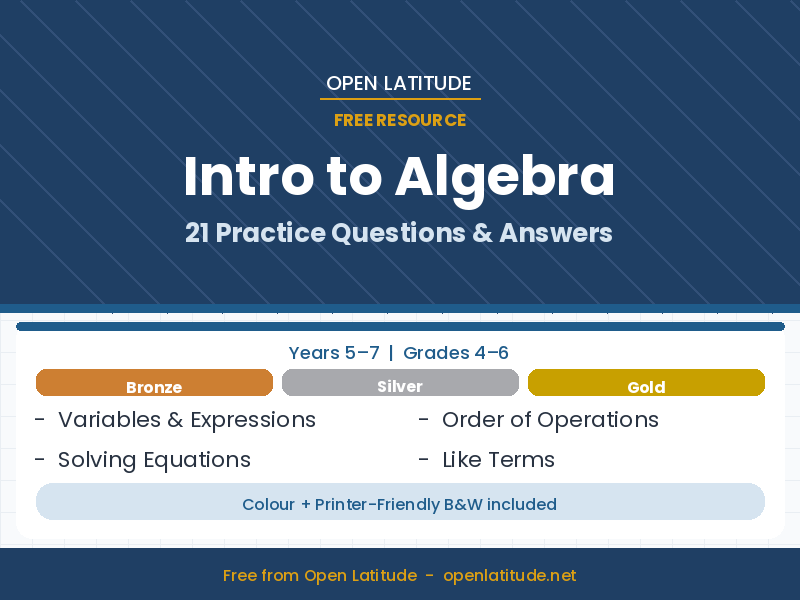 OPEN LATITUDE

FREE RESOURCE

Intro to Algebra

21 Practice Questions & Answers

Years 5–7 | Grades 4–6

Bronze

Silver

Gold

- Variables & Expressions

- Solving Equations

- Order of Operations

- Like Terms

Colour + Printer-Friendly B&W included

Free from Open Latitude - openlatitude.net